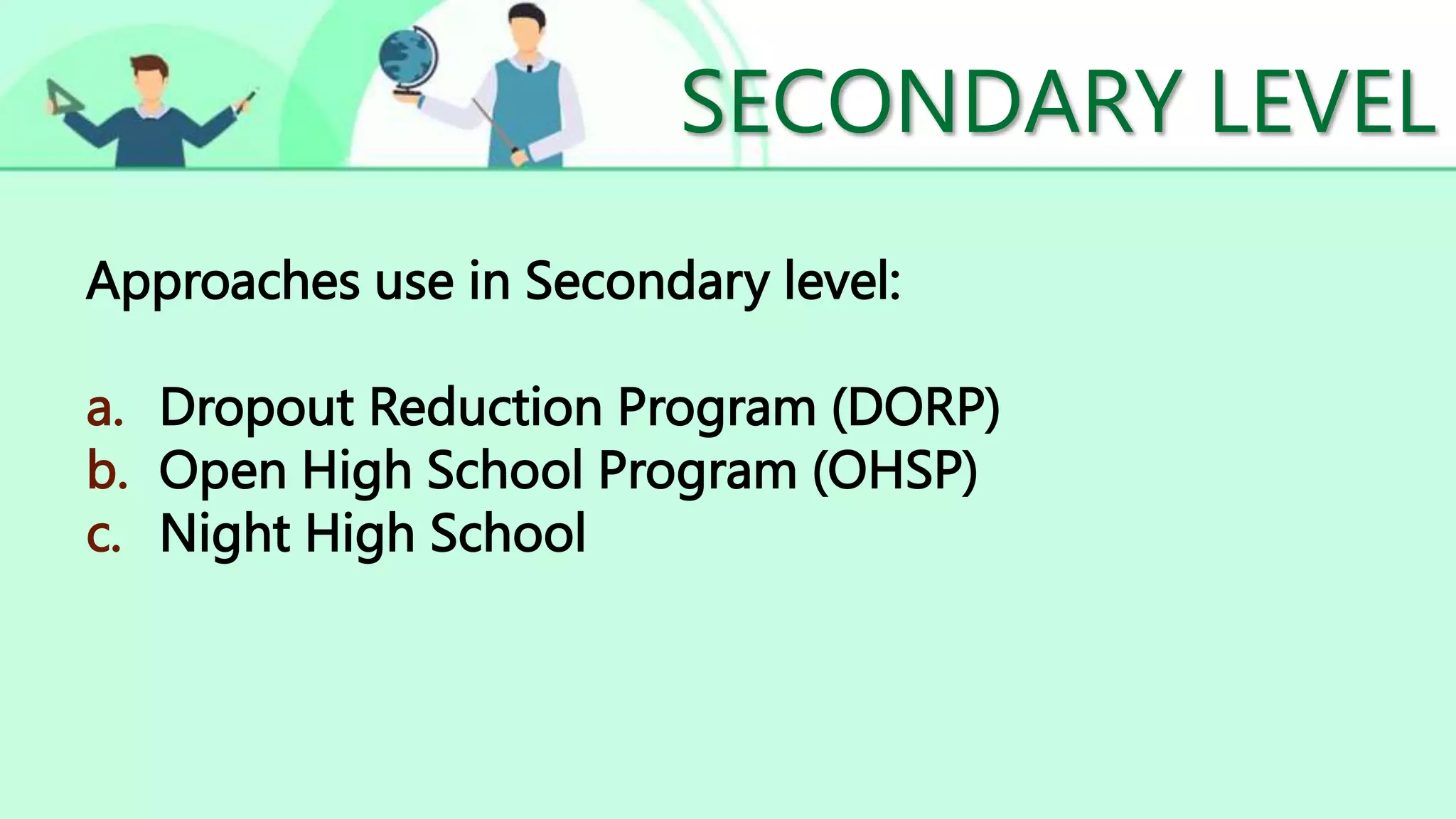 SECONDARY LEVEL

Approaches use in Secondary level:

a. Dropout Reduction Program (DORP)
b. Open High School Program (OHSP)
c. Night High School